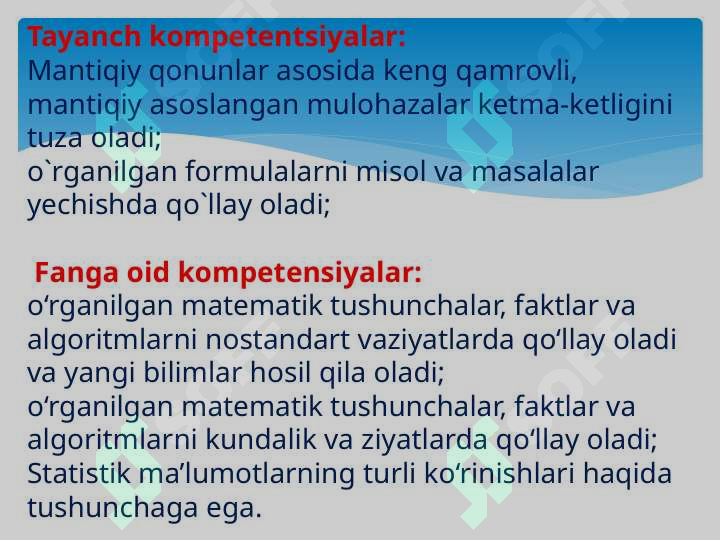 Tayanch kompetentsiyalar:
Mantiqiy qonunlar asosida keng qamrovli, mantiqiy asoslangan mulohazalar ketma-ketligini tuza oladi;
o`rganilgan formulalarni misol va masalalar yechishda qo`llay oladi;

Fanga oid kompetensiyalar:
o‘rganilgan matematik tushunchalar, faktlar va algoritmlarni nostandart vaziyatlarda qo‘llay oladi va yangi bilimlar hosil qila oladi;
o‘rganilgan matematik tushunchalar, faktlar va algoritmlarni kundalik va ziyatlarda qo‘llay oladi;
Statistik ma’lumotlarning turli ko‘rinishlari haqida tushunchaga ega.